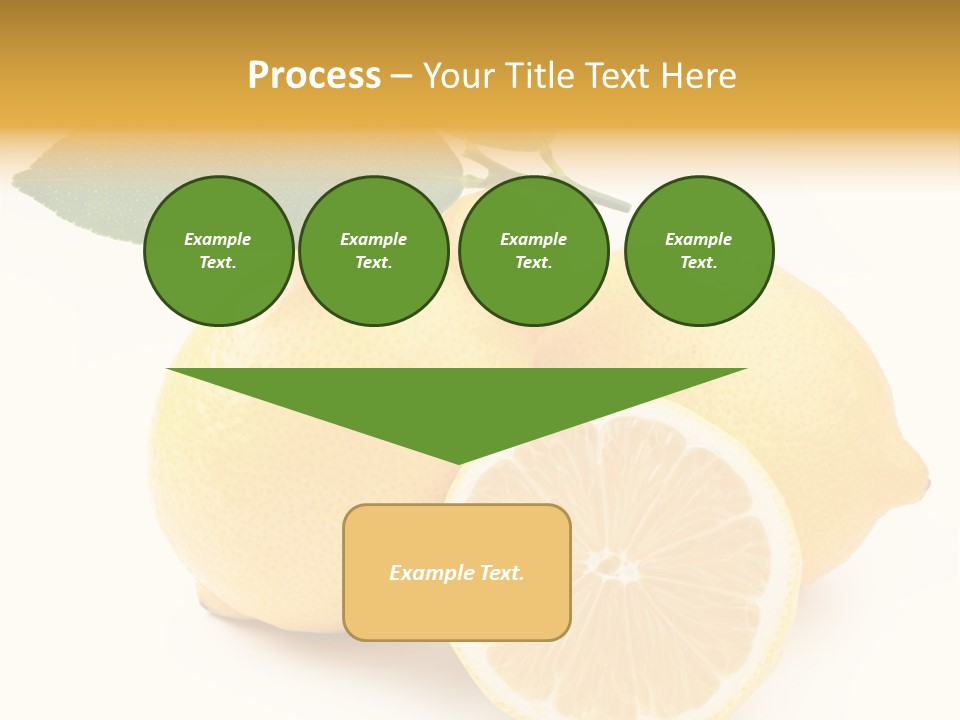 Process – Your Title Text Here

Example Text.

Example Text.

Example Text.

Example Text.

Example Text.